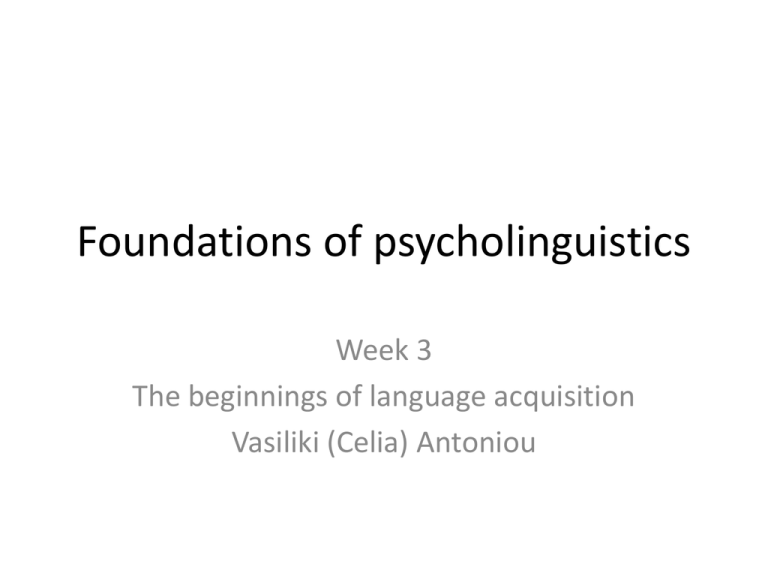 Foundations of psycholinguistics

Week 3
The beginnings of language acquisition
Vasiliki (Celia) Antoniou